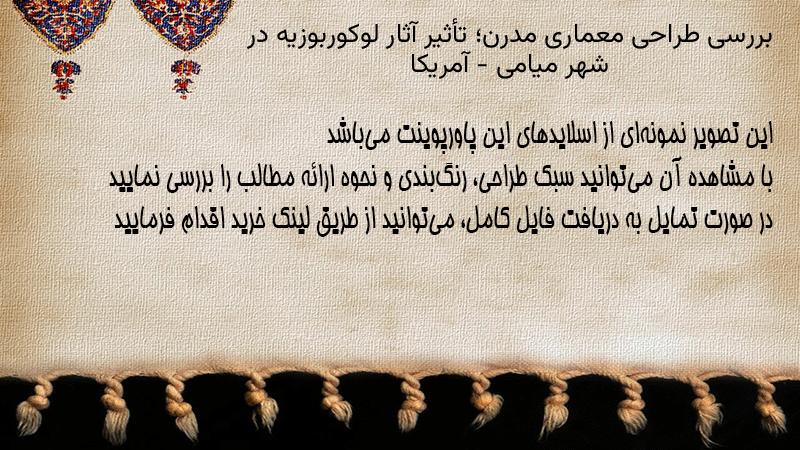 بررسی طراحی معماری مدرن؛ تأثیر آثار لوکوربوزیه در شهر میامی - آمریکا

این تصویر نمونه‌ای از اسلایدهای این پاورپوینت می‌باشد
با مشاهده آن می‌توانید سبک طراحی، رنگ‌بندی و نحوه ارائه مطالب را بررسی نمایید
در صورت تمایل به دریافت فایل کامل، می‌توانید از طریق لینک خرید اقدام فرمایید